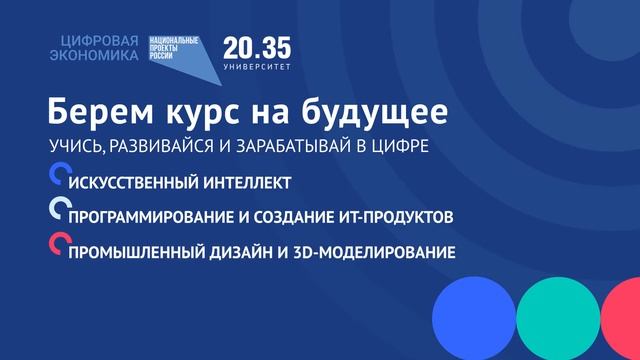 ЦИФРОВАЯ ЭКОНОМИКА

НАЦИОНАЛЬНЫЕ ПРОЕКТЫ РОССИИ

20.35 УНИВЕРСИТЕТ

Берем курс на будущее

УЧИСЬ, РАЗВИВАЙСЯ И ЗАРАБАТЫВАЙ В ЦИФРЕ

ИСКУССТВЕННЫЙ ИНТЕЛЛЕКТ

ПРОГРАММИРОВАНИЕ И СОЗДАНИЕ ИТ-ПРОДУКТОВ

ПРОМЫШЛЕННЫЙ ДИЗАЙН И 3D-МОДЕЛИРОВАНИЕ